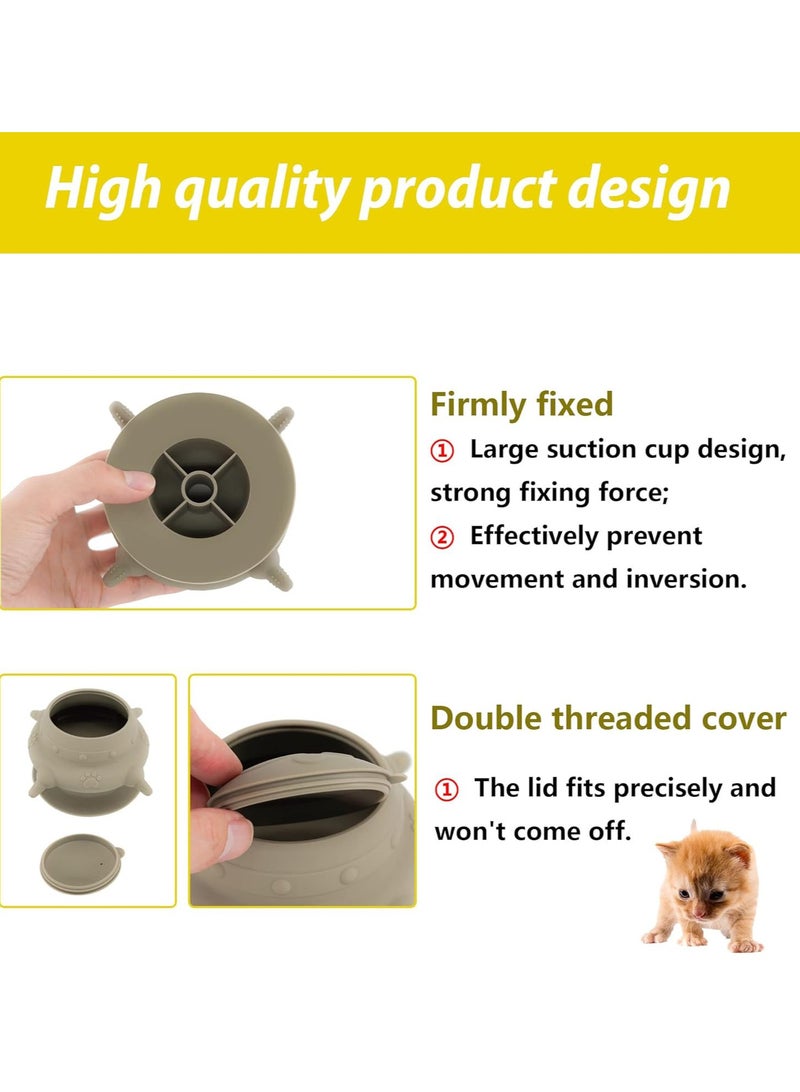 High quality product design

Firmly fixed

① Large suction cup design, strong fixing force;

② Effectively prevent movement and inversion.

Double threaded cover

① The lid fits precisely and won't come off.